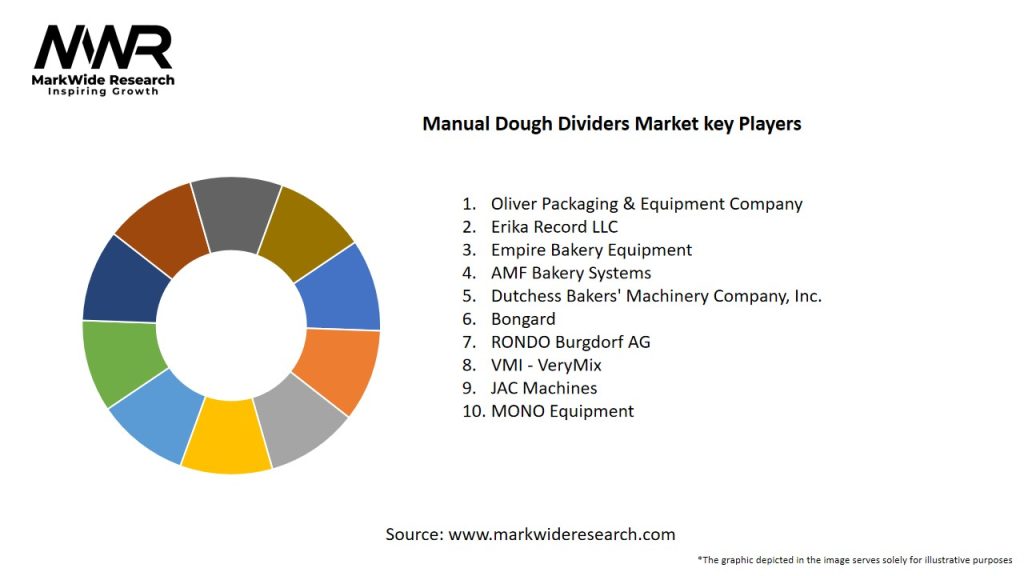 MWR
MarkWide Research
Inspiring Growth

Manual Dough Dividers Market key Players

1. Oliver Packaging & Equipment Company
2. Erika Record LLC
3. Empire Bakery Equipment
4. AMF Bakery Systems
5. Dutchess Bakers' Machinery Company, Inc.
6. Bongard
7. RONDO Burgdorf AG
8. VMI - VeryMix
9. JAC Machines
10. MONO Equipment

Source: www.markwideresearch.com

*The graphic depicted in the image serves solely for illustrative purposes